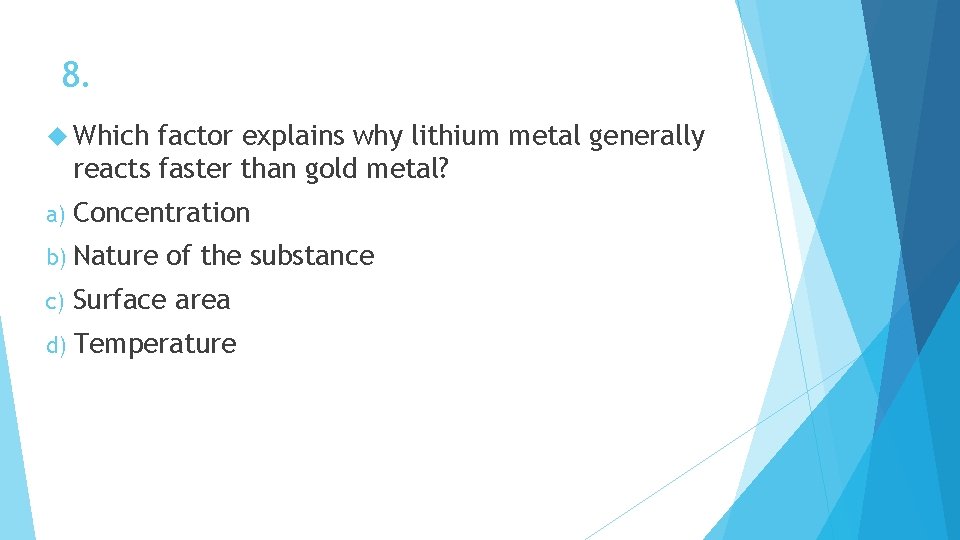 8.

Which factor explains why lithium metal generally reacts faster than gold metal?

a) Concentration

b) Nature of the substance

c) Surface area

d) Temperature